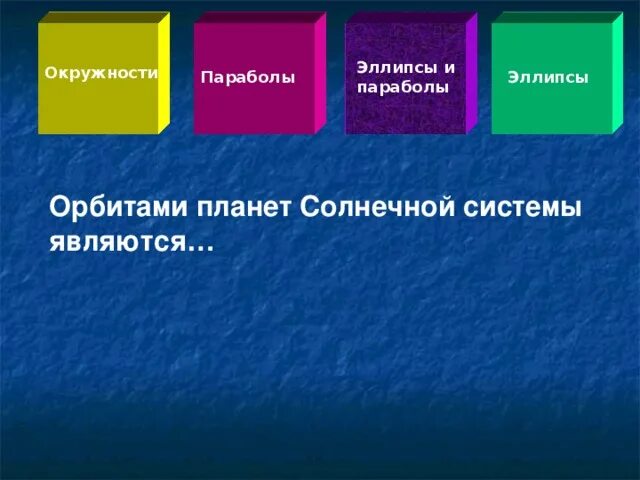 Окружности

Параболы

Эллипсы и параболы

Эллипсы

Орбитами планет Солнечной системы являются…